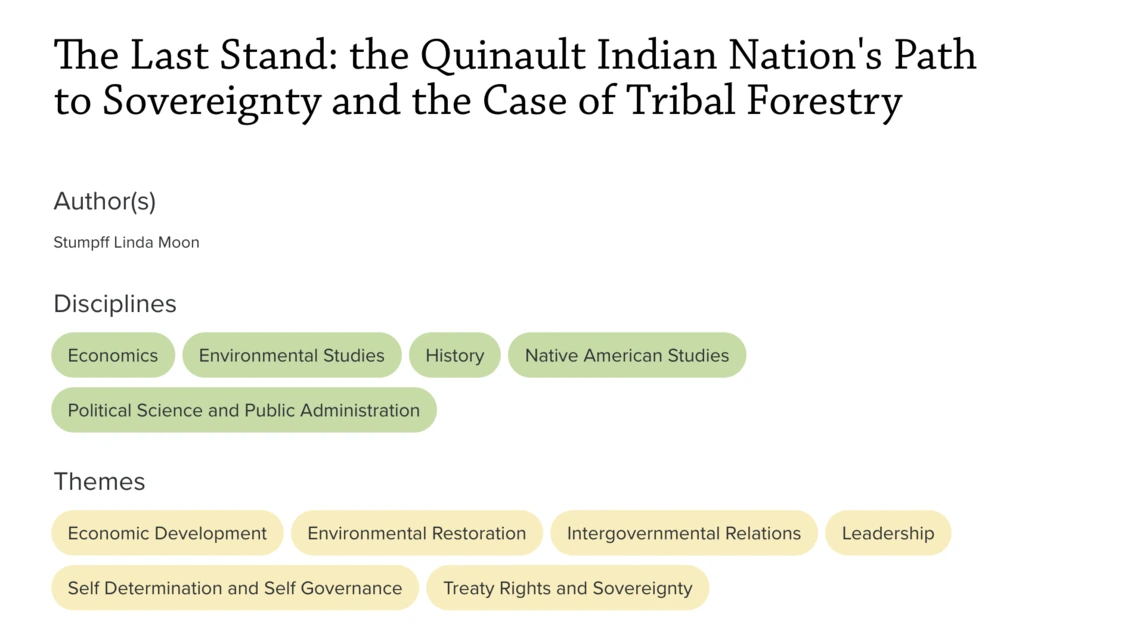 The Last Stand: the Quinault Indian Nation's Path to Sovereignty and the Case of Tribal Forestry

Author(s)

Stumpff Linda Moon

Disciplines

Economics

Environmental Studies

History

Native American Studies

Political Science and Public Administration

Themes

Economic Development

Environmental Restoration

Intergovernmental Relations

Leadership

Self Determination and Self Governance

Treaty Rights and Sovereignty